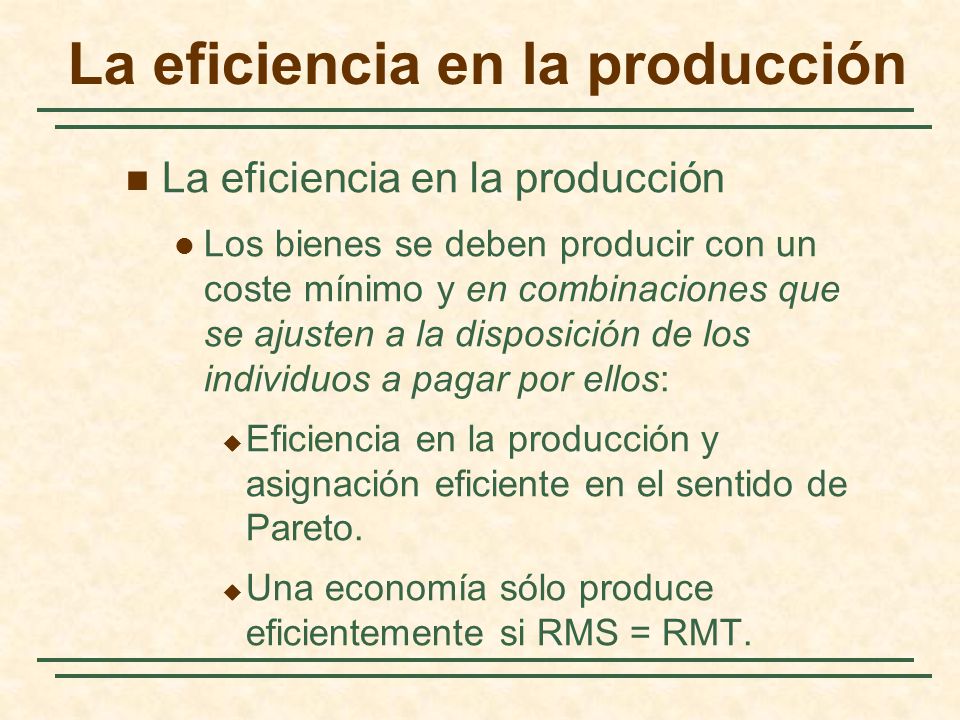 La eficiencia en la producción

La eficiencia en la producción

Los bienes se deben producir con un coste mínimo y en combinaciones que se ajusten a la disposición de los individuos a pagar por ellos:

Eficiencia en la producción y asignación eficiente en el sentido de Pareto.

Una economía sólo produce eficientemente si RMS = RMT.